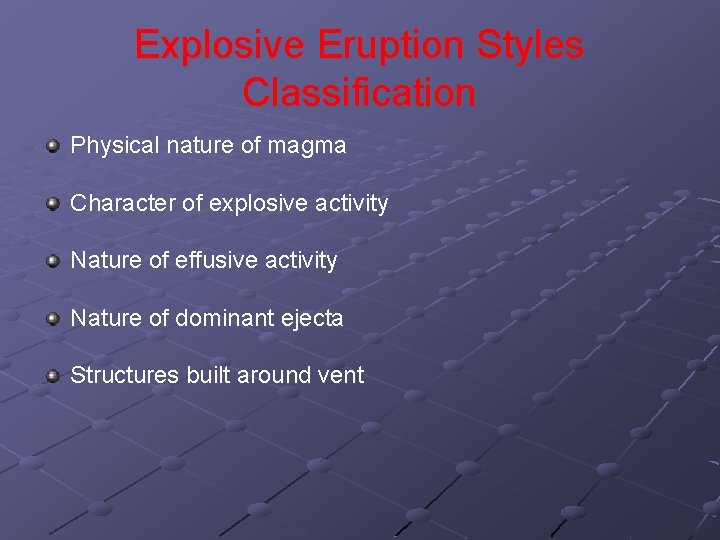 Explosive Eruption Styles Classification

- Physical nature of magma
- Character of explosive activity
- Nature of effusive activity
- Nature of dominant ejecta
- Structures built around vent